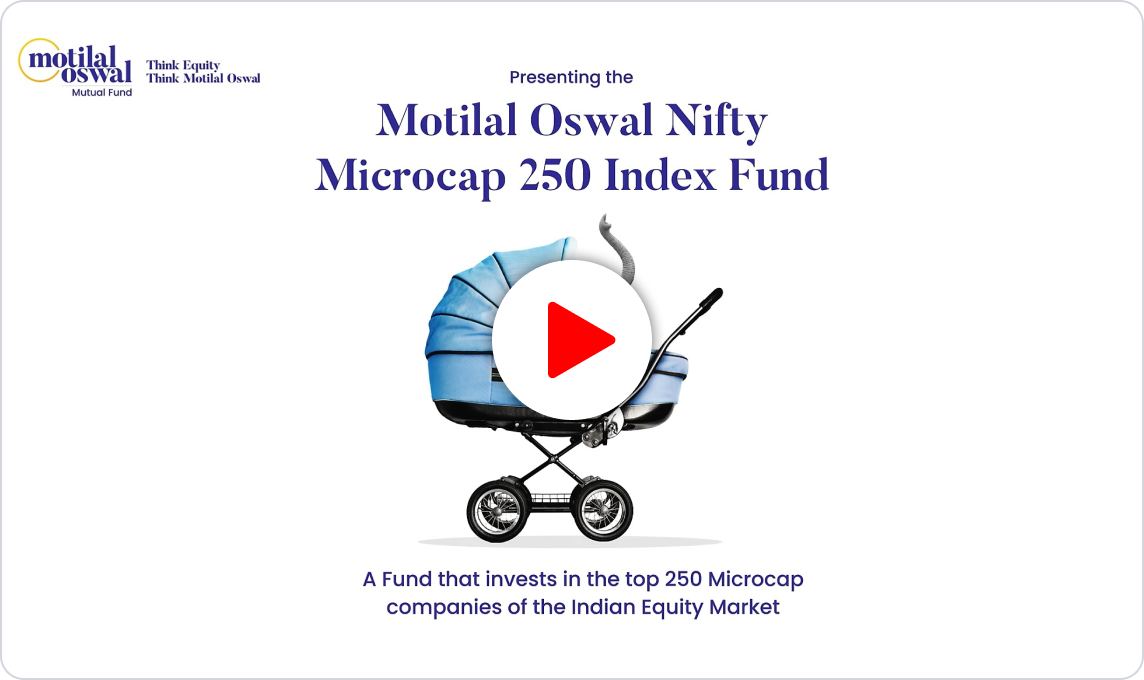 motilal oswal
Mutual Fund

Think Equity
Think Motilal Oswal

Presenting the

Motilal Oswal Nifty Microcap 250 Index Fund

A Fund that invests in the top 250 Microcap companies of the Indian Equity Market